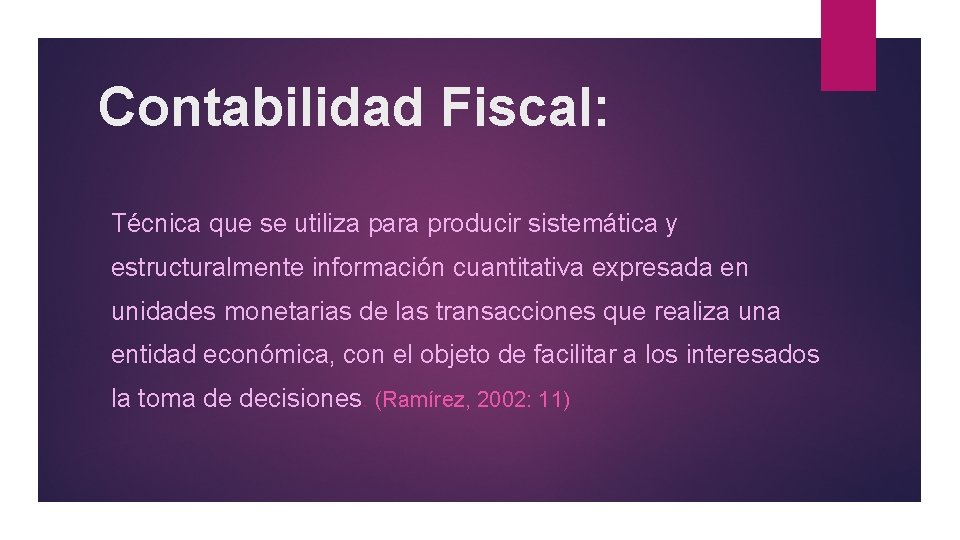 Contabilidad Fiscal:

Técnica que se utiliza para producir sistemática y estructuralmente información cuantitativa expresada en unidades monetarias de las transacciones que realiza una entidad económica, con el objeto de facilitar a los interesados la toma de decisiones (Ramírez, 2002: 11)